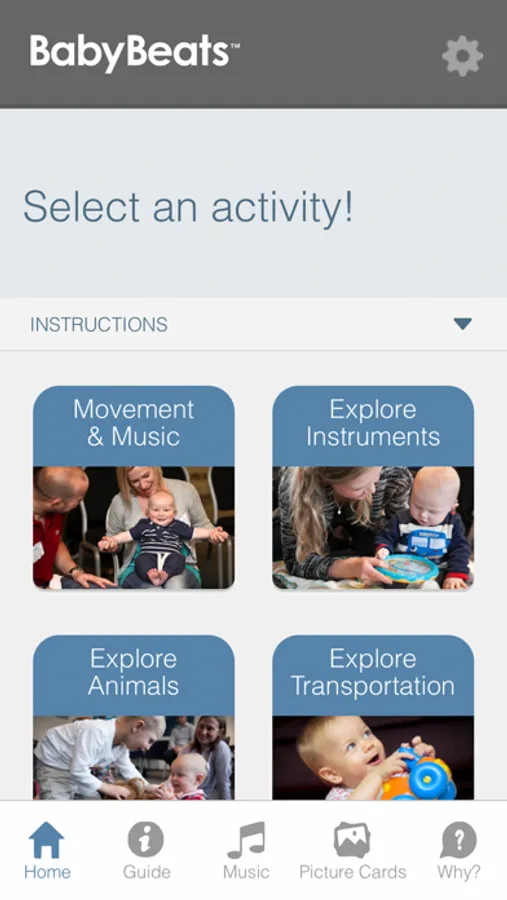 BabyBeats™

Select an activity!

INSTRUCTIONS

Movement & Music

Explore Instruments

Explore Animals

Explore Transportation

Home Guide Music Picture Cards Why?